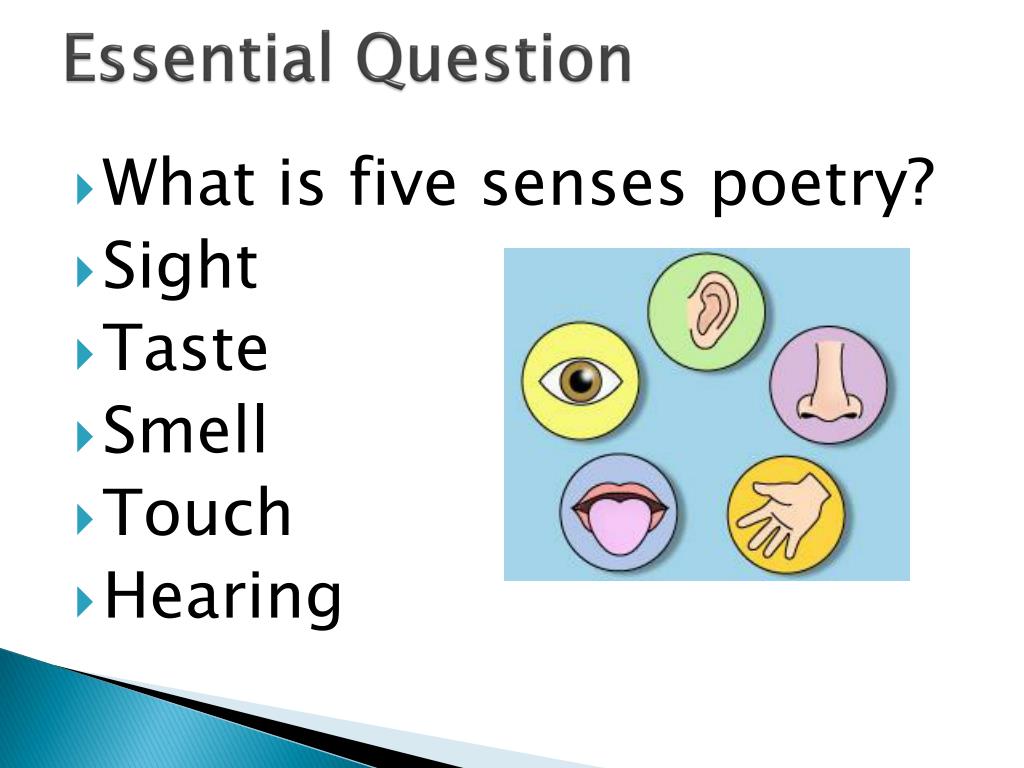 Essential Question

What is five senses poetry?
Sight
Taste
Smell
Touch
Hearing